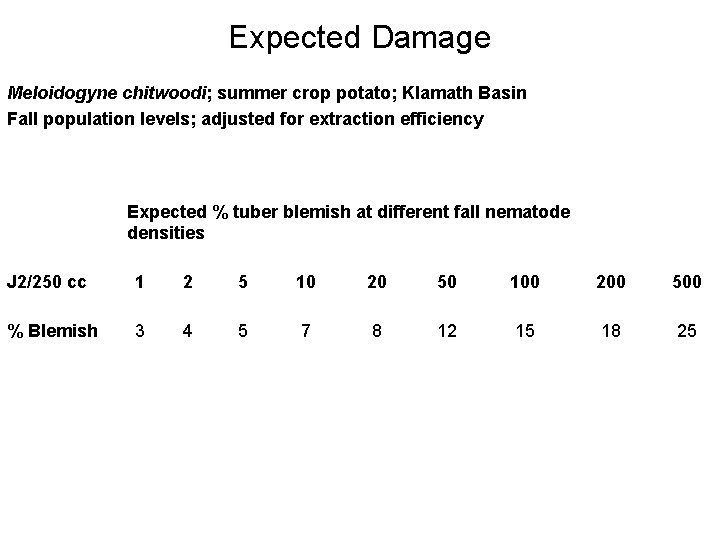 Expected Damage

Meloidogyne chitwoodi; summer crop potato; Klamath Basin
Fall population levels; adjusted for extraction efficiency

Expected % tuber blemish at different fall nematode densities

| J2/250 cc | 1 | 2 | 5 | 10 | 20 | 50 | 100 | 200 | 500 |
|---|---|---|---|---|---|---|---|---|---|
| % Blemish | 3 | 4 | 5 | 7 | 8 | 12 | 15 | 18 | 25 |